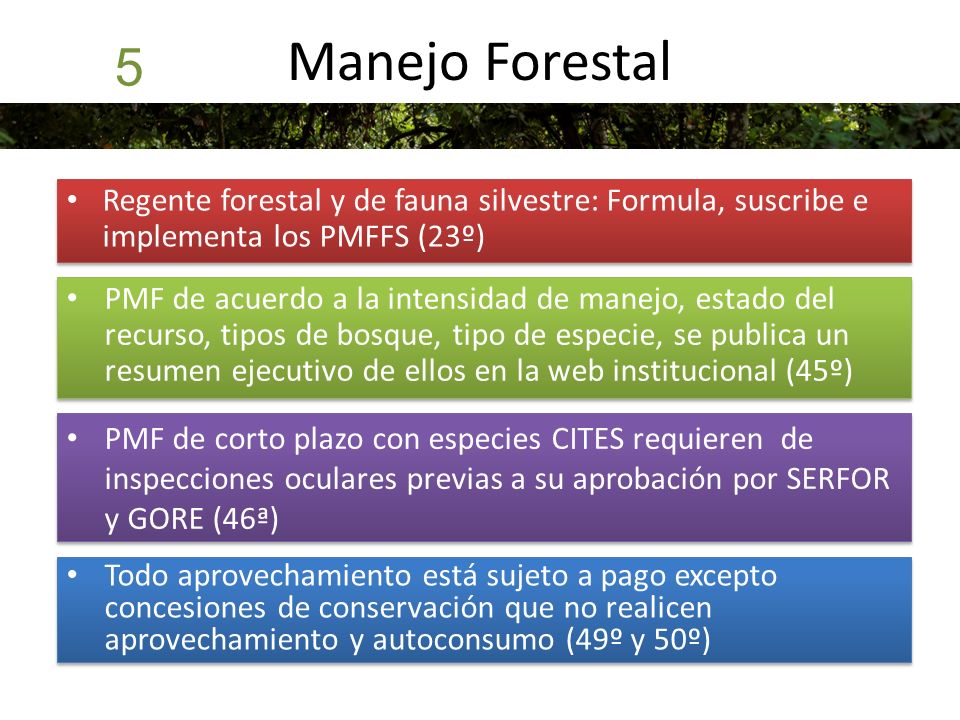 5

Manejo Forestal

• Regente forestal y de fauna silvestre: Formula, suscribe e implementa los PMFFS (23º)

• PMF de acuerdo a la intensidad de manejo, estado del recurso, tipos de bosque, tipo de especie, se publica un resumen ejecutivo de ellos en la web institucional (45º)

• PMF de corto plazo con especies CITES requieren de inspecciones oculares previas a su aprobación por SERFOR y GORE (46ª)

• Todo aprovechamiento está sujeto a pago excepto concesiones de conservación que no realicen aprovechamiento y autoconsumo (49º y 50º)